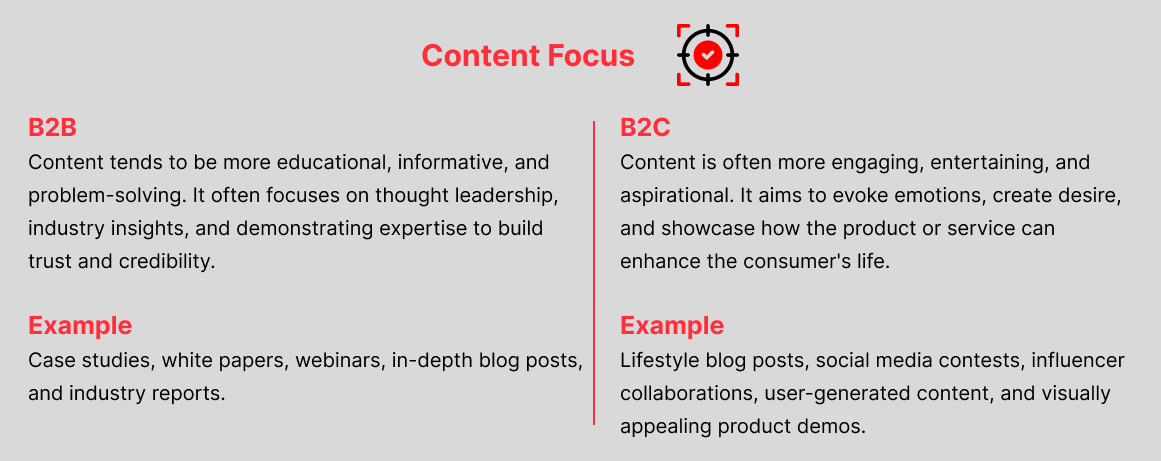 Content Focus

B2B

Content tends to be more educational, informative, and problem-solving. It often focuses on thought leadership, industry insights, and demonstrating expertise to build trust and credibility.

Example

Case studies, white papers, webinars, in-depth blog posts, and industry reports.

B2C

Content is often more engaging, entertaining, and aspirational. It aims to evoke emotions, create desire, and showcase how the product or service can enhance the consumer's life.

Example

Lifestyle blog posts, social media contests, influencer collaborations, user-generated content, and visually appealing product demos.